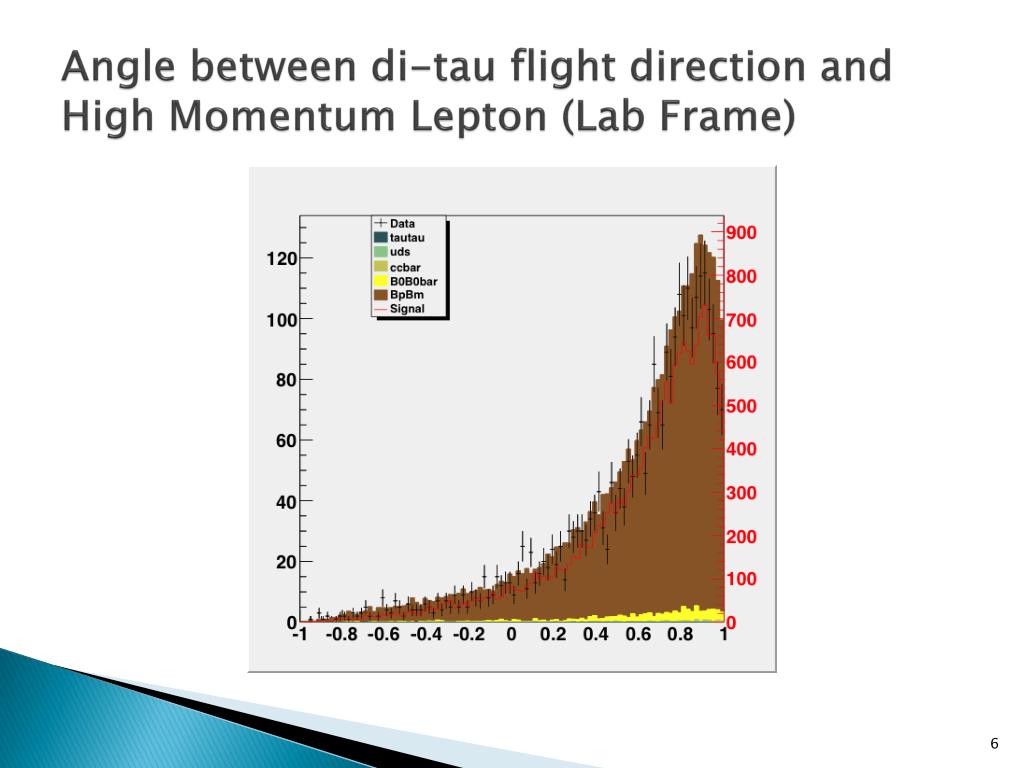 Angle between di-tau flight direction and High Momentum Lepton (Lab Frame)

Data
tautau
uds
ccbar
B0B0bar
BpBm
Signal

120
100
80
60
40
20
0

900
800
700
600
500
400
300
200
100
0

-1 -0.8 -0.6 -0.4 -0.2 0 0.2 0.4 0.6 0.8 1

6